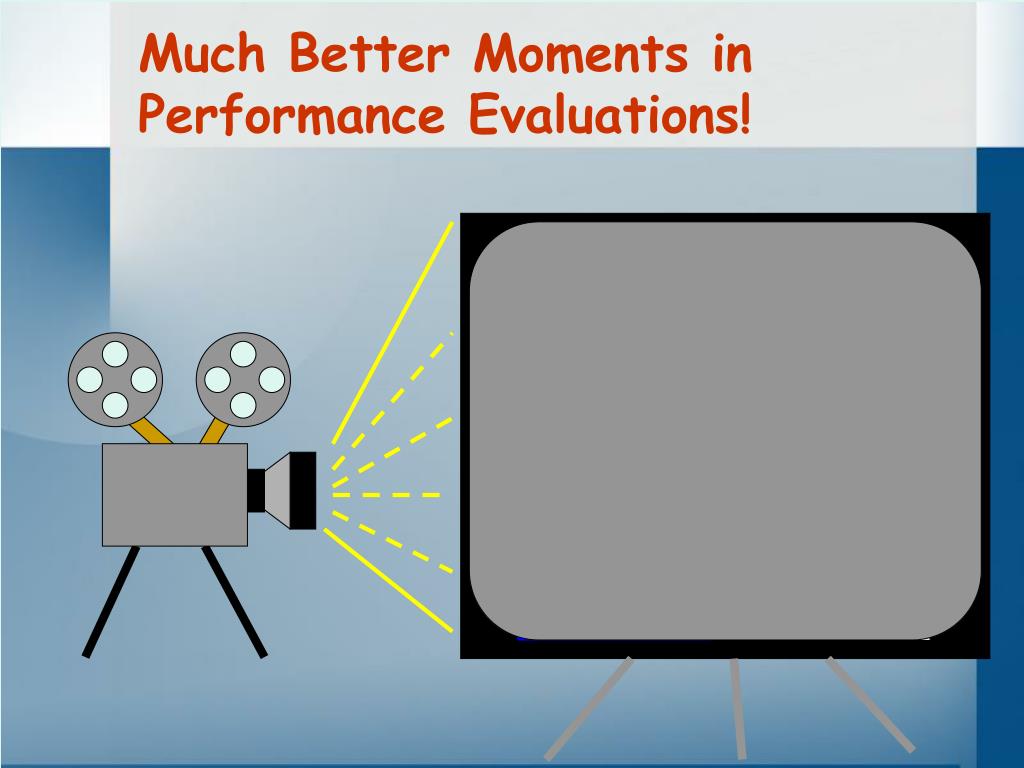 Much Better Moments in Performance Evaluations!